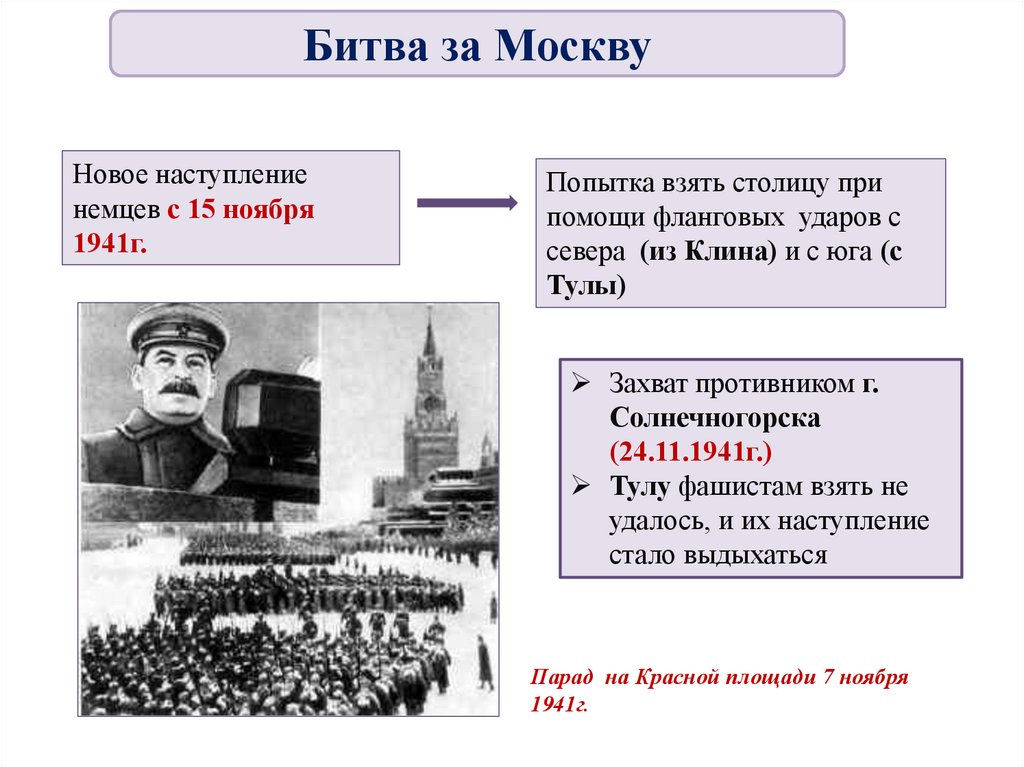 Битва за Москву

Новое наступление немцев с 15 ноября 1941г.

Попытка взять столицу при помощи фланговых ударов с севера (из Клина) и с юга (с Тулы)

➢ Захват противником г. Солнечногорска (24.11.1941г.)
➢ Тулу фашистам взять не удалось, и их наступление стало выдыхаться

Парад на Красной площади 7 ноября 1941г.